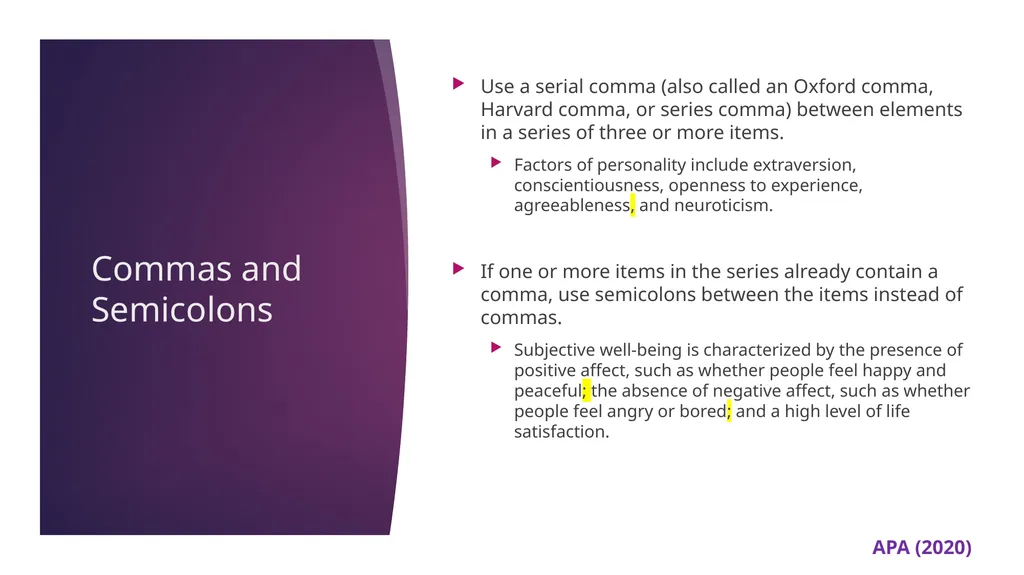 Commas and Semicolons

Use a serial comma (also called an Oxford comma, Harvard comma, or series comma) between elements in a series of three or more items.

Factors of personality include extraversion, conscientiousness, openness to experience, agreeableness, and neuroticism.

If one or more items in the series already contain a comma, use semicolons between the items instead of commas.

Subjective well-being is characterized by the presence of positive affect, such as whether people feel happy and peaceful; the absence of negative affect, such as whether people feel angry or bored; and a high level of life satisfaction.

APA (2020)